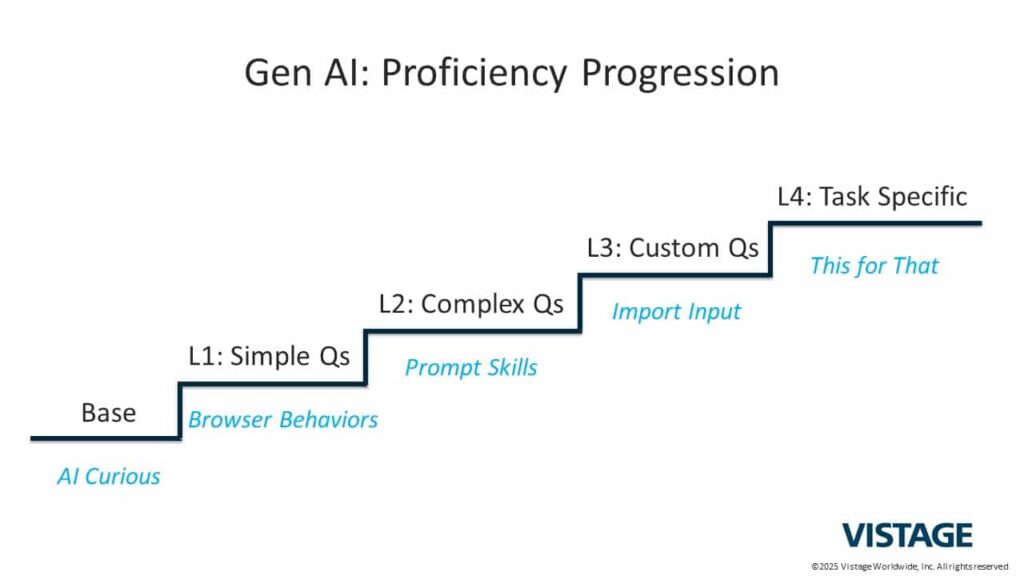 Gen AI: Proficiency Progression

Base
AI Curious

L1: Simple Qs
Browser Behaviors

L2: Complex Qs
Prompt Skills

L3: Custom Qs
Import Input

L4: Task Specific
This for That

VISTAGE
©2025 Vistage Worldwide, Inc. All rights reserved